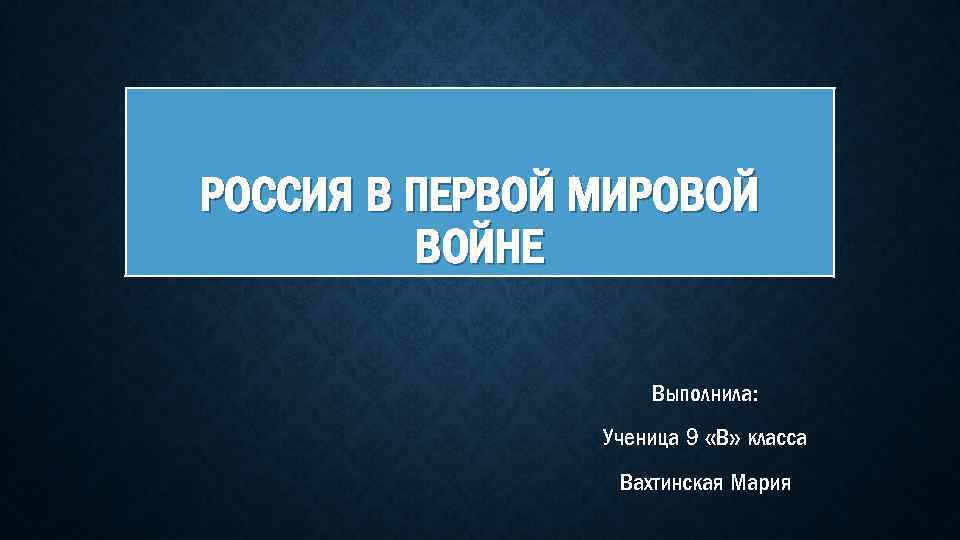 РОССИЯ В ПЕРВОЙ МИРОВОЙ ВОЙНЕ

Выполнила:

Ученица 9 «В» класса

Вахтинская Мария